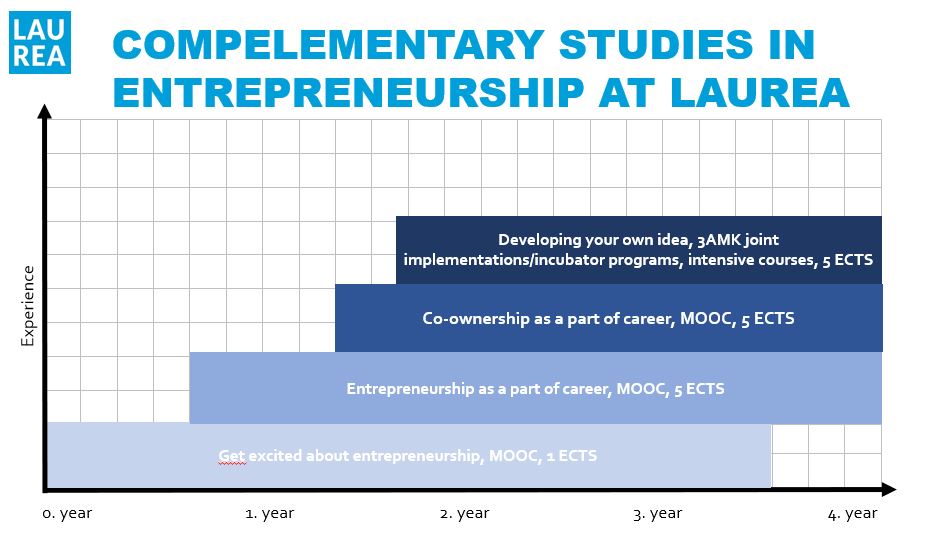 LAU REA

COMPELEMENTARY STUDIES IN ENTREPRENEURSHIP AT LAUREA

Experience

Developing your own idea, 3AMK joint implementations/incubator programs, intensive courses, 5 ECTS

Co-ownership as a part of career, MOOC, 5 ECTS

Entrepreneurship as a part of career, MOOC, 5 ECTS

Get excited about entrepreneurship, MOOC, 1 ECTS

0. year
1. year
2. year
3. year
4. year